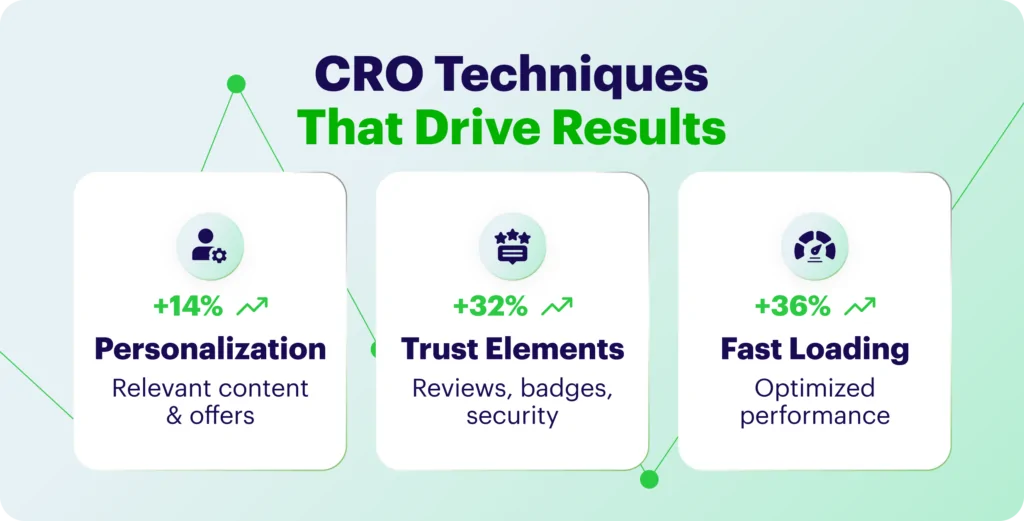 CRO Techniques
That Drive Results

+14%
Personalization
Relevant content & offers

+32%
Trust Elements
Reviews, badges, security

+36%
Fast Loading
Optimized performance